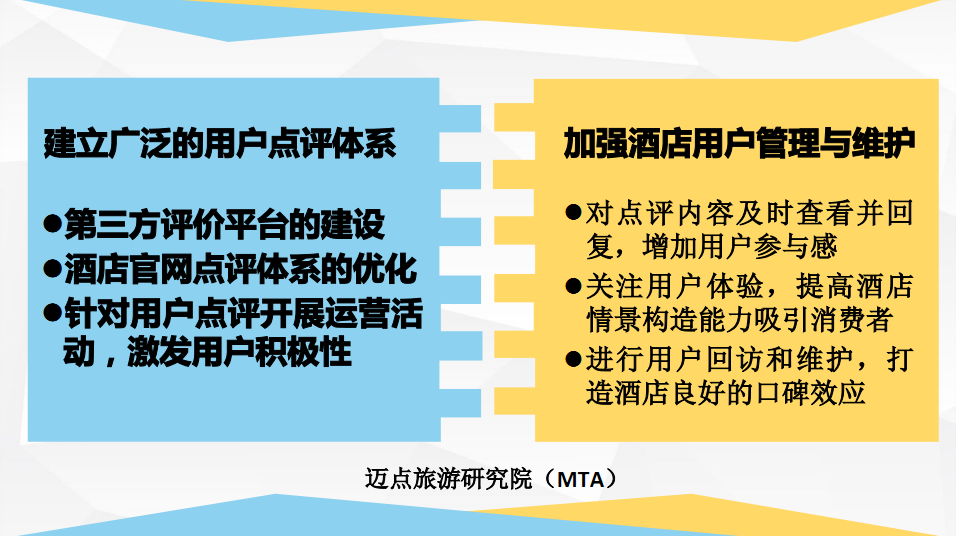 建立广泛的用户点评体系

●第三方评价平台的建设
●酒店官网点评体系的优化
●针对用户点评开展运营活动，激发用户积极性

加强酒店用户管理与维护

●对点评内容及时查看并回复，增加用户参与感
●关注用户体验，提高酒店情景构造能力吸引消费者
●进行用户回访和维护，打造酒店良好的口碑效应

迈点旅游研究院（MTA）